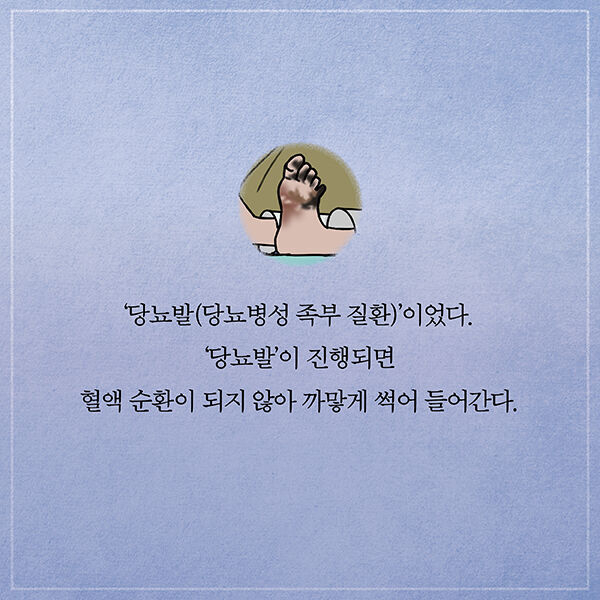 ‘당뇨발(당뇨병성 족부 질환)’이었다.
‘당뇨발’이 진행되면
혈액 순환이 되지 않아 까맣게 썩어 들어간다.